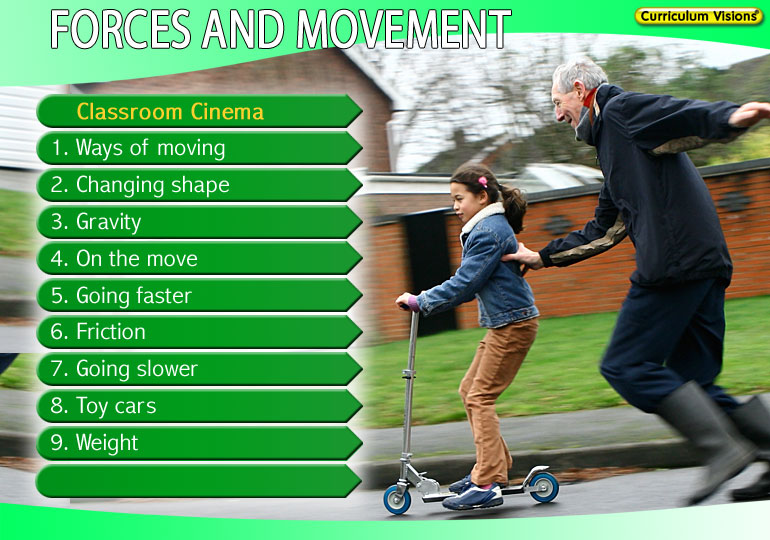 FORCES AND MOVEMENT

Curriculum Visions

Classroom Cinema

1. Ways of moving

2. Changing shape

3. Gravity

4. On the move

5. Going faster

6. Friction

7. Going slower

8. Toy cars

9. Weight